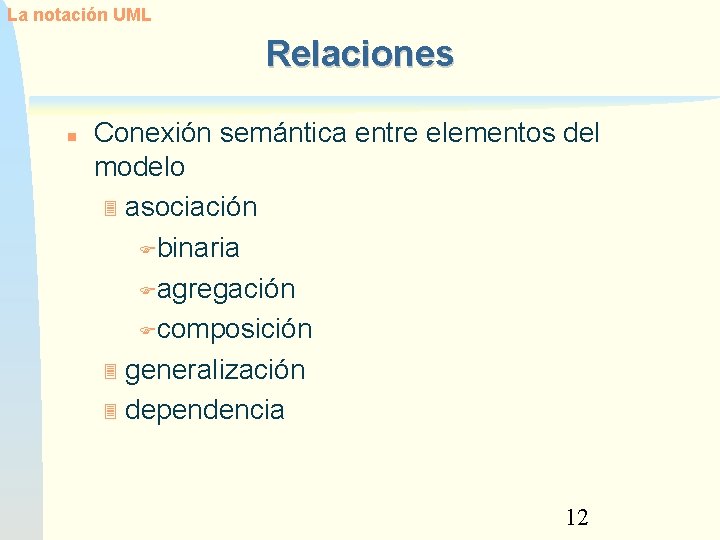 La notación UML

Relaciones

Conexión semántica entre elementos del modelo

asociación

binaria

agregación

composición

generalización

dependencia

12